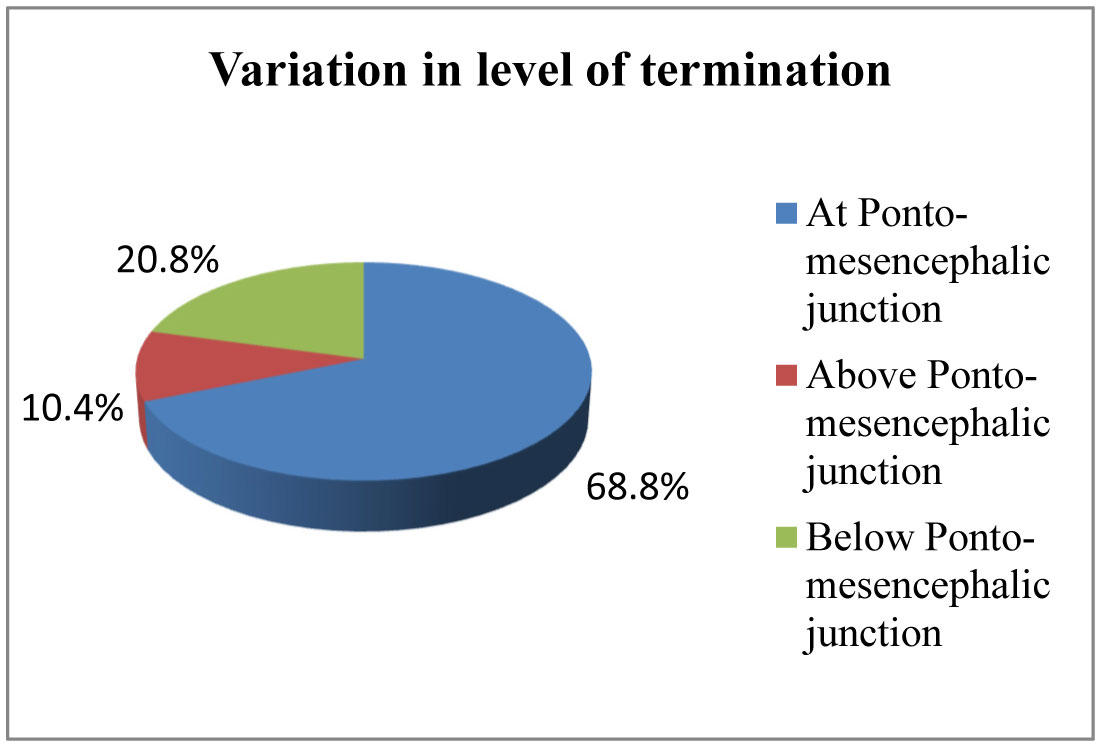 Variation in level of termination

20.8%

10.4%

68.8%

At Ponto-mesencephalic junction

Above Ponto-mesencephalic junction

Below Ponto-mesencephalic junction